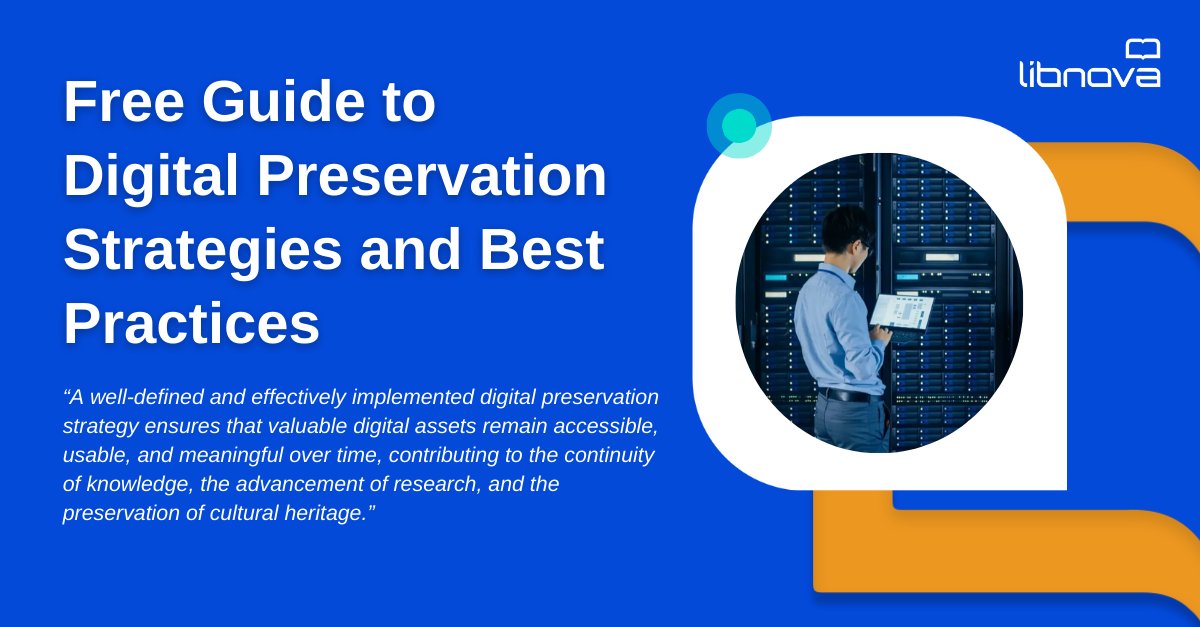 libnova

Free Guide to Digital Preservation Strategies and Best Practices

“A well-defined and effectively implemented digital preservation strategy ensures that valuable digital assets remain accessible, usable, and meaningful over time, contributing to the continuity of knowledge, the advancement of research, and the preservation of cultural heritage.”